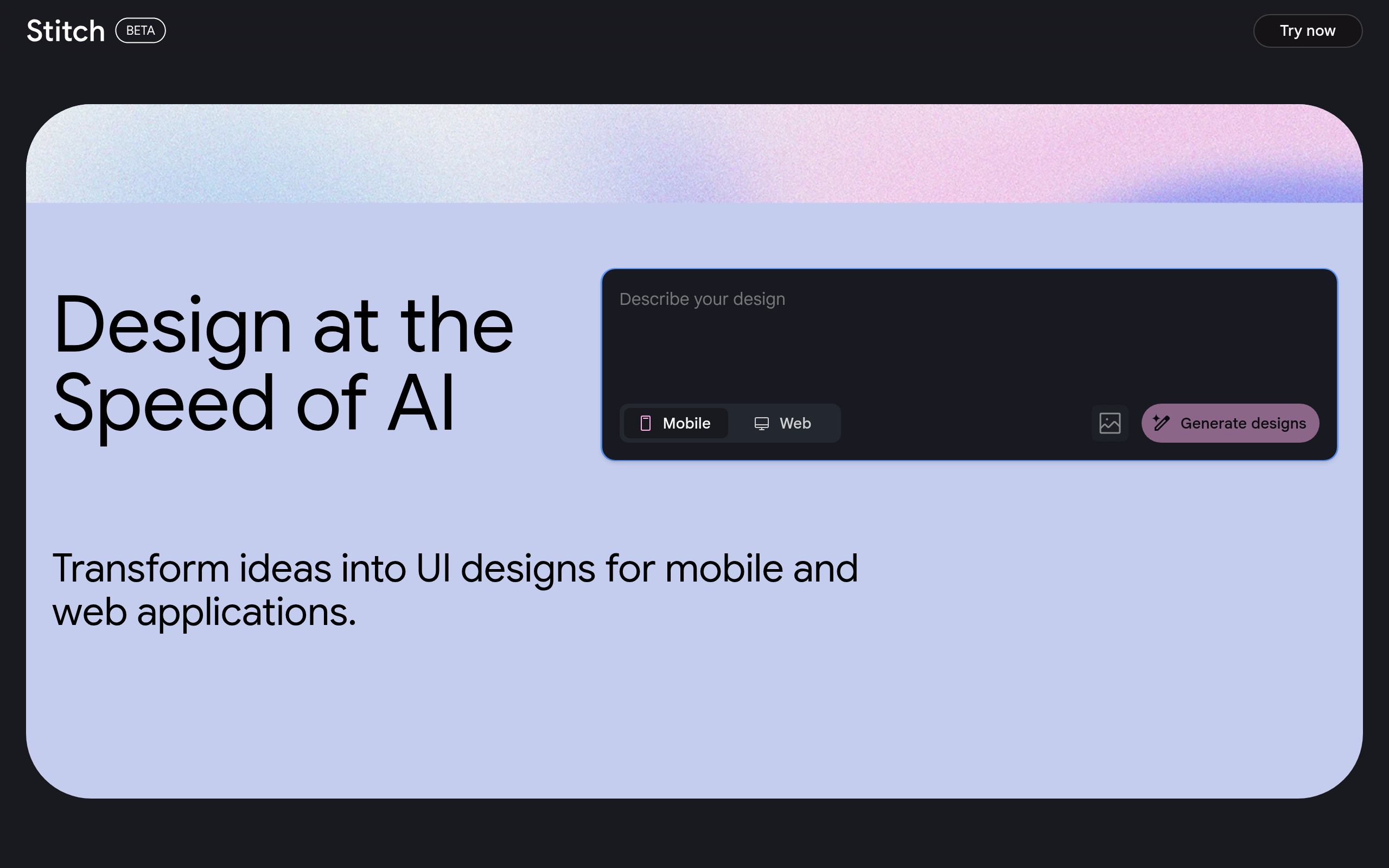 Stitch BETA

Try now

Design at the Speed of AI

Describe your design

Mobile Web

Generate designs

Transform ideas into UI designs for mobile and web applications.